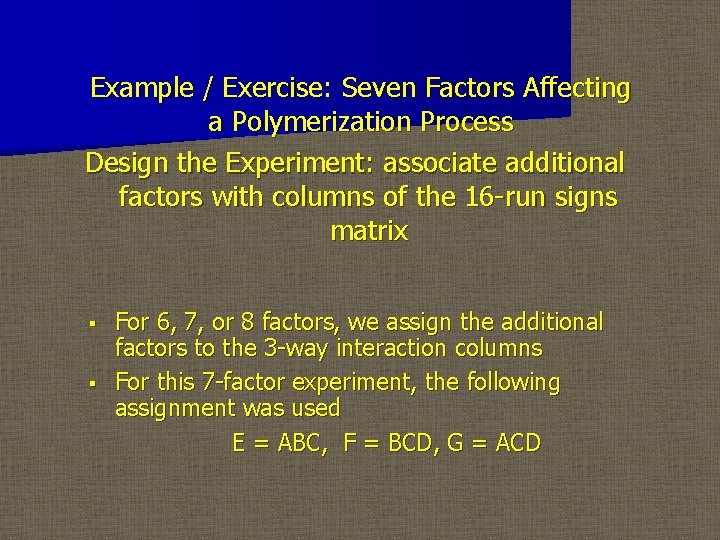 Example / Exercise: Seven Factors Affecting a Polymerization Process

Design the Experiment: associate additional factors with columns of the 16-run signs matrix

▪ For 6, 7, or 8 factors, we assign the additional factors to the 3-way interaction columns

▪ For this 7-factor experiment, the following assignment was used

E = ABC, F = BCD, G = ACD